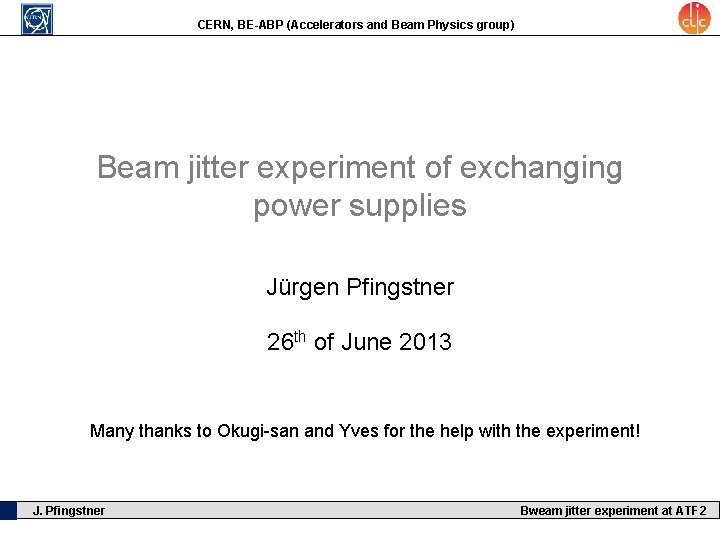 CERN

CERN, BE-ABP (Accelerators and Beam Physics group)

clic

Beam jitter experiment of exchanging power supplies

Jürgen Pfingstner

26$^{th}$ of June 2013

Many thanks to Okugi-san and Yves for the help with the experiment!

J. Pfingstner

Bweam jitter experiment at ATF2